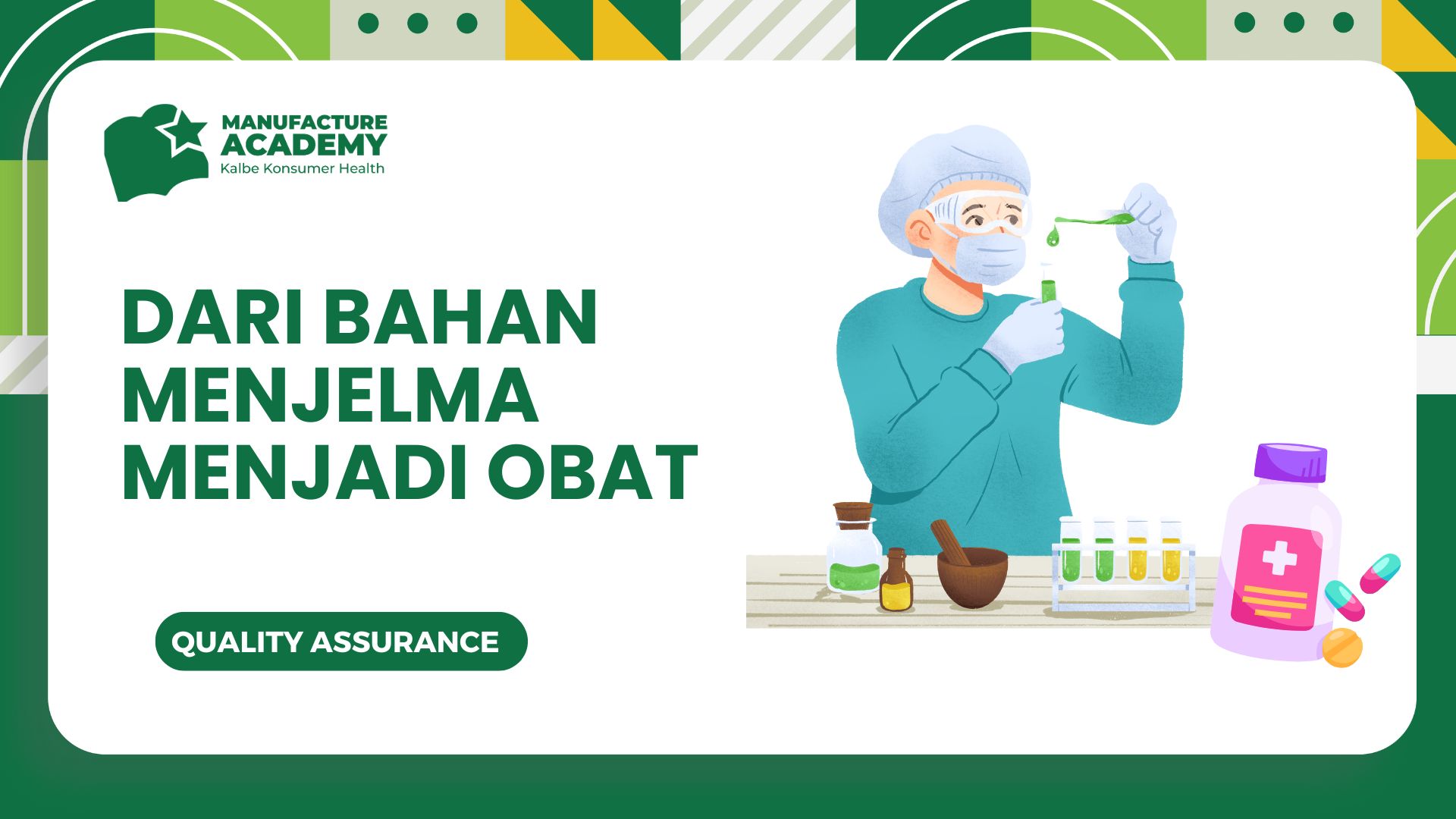 MANUFACTURE ACADEMY
Kalbe Konsumer Health

DARI BAHAN MENJELMA MENJADI OBAT

QUALITY ASSURANCE